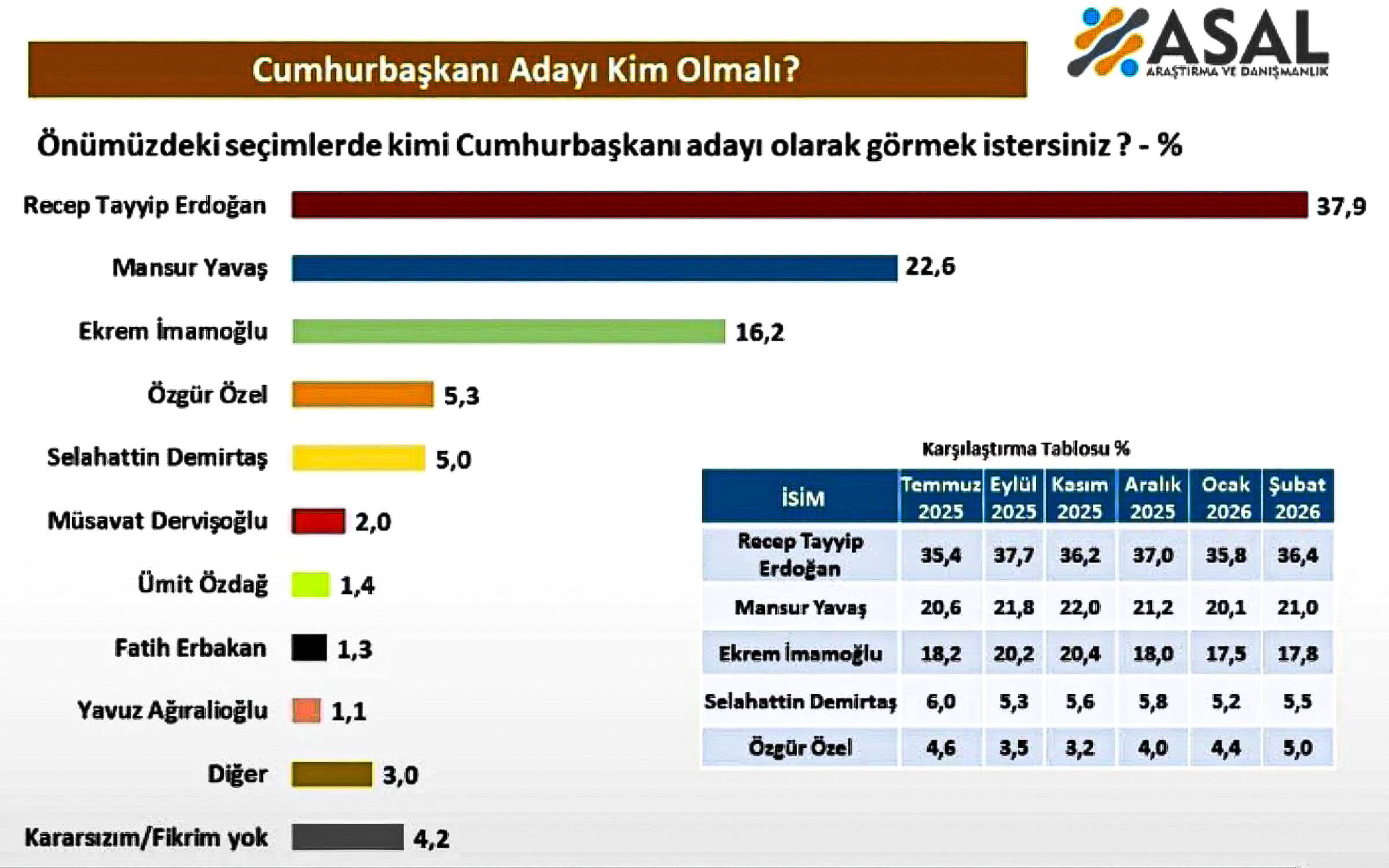 Cumhurbaşkanı Adayı Kim Olmalı?

ASAL
ARAŞTIRMA VE DANIŞMANLIK

Önümüzdeki seçimlerde kimi Cumhurbaşkanı adayı olarak görmek istersiniz ? - %

Recep Tayyip Erdoğan 37,9
Mansur Yavaş 22,6
Ekrem İmamoğlu 16,2
Özgür Özel 5,3
Selahattin Demirtaş 5,0
Müsavat Dervişoğlu 2,0
Ümit Özdağ 1,4
Fatih Erbakan 1,3
Yavuz Ağıralioğlu 1,1
Diğer 3,0
Kararsızım/Fikrim yok 4,2

Karşılaştırma Tablosu %

| İSİM | Temmuz 2025 | Eylül 2025 | Kasım 2025 | Aralık 2025 | Ocak 2026 | Şubat 2026 |
|---|---|---|---|---|---|---|
| Recep Tayyip Erdoğan | 35,4 | 37,7 | 36,2 | 37,0 | 35,8 | 36,4 |
| Mansur Yavaş | 20,6 | 21,8 | 22,0 | 21,2 | 20,1 | 21,0 |
| Ekrem İmamoğlu | 18,2 | 20,2 | 20,4 | 18,0 | 17,5 | 17,8 |
| Selahattin Demirtaş | 6,0 | 5,3 | 5,6 | 5,8 | 5,2 | 5,5 |
| Özgür Özel | 4,6 | 3,5 | 3,2 | 4,0 | 4,4 | 5,0 |